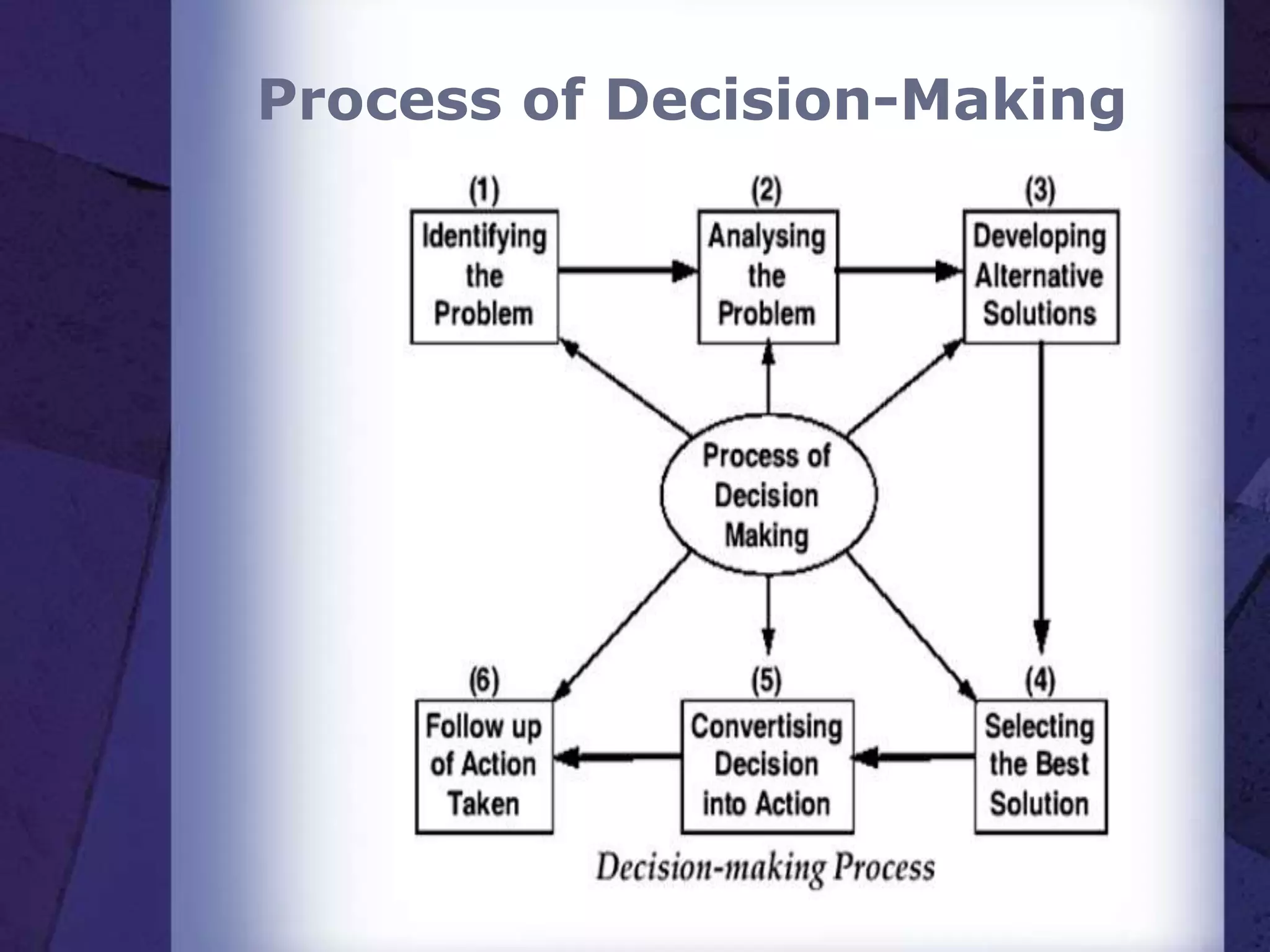 Process of Decision-Making

(1)
Identifying the Problem

(2)
Analysing the Problem

(3)
Developing Alternative Solutions

Process of Decision Making

(6)
Follow up of Action Taken

(5)
Convertising Decision into Action

(4)
Selecting the Best Solution

Decision-making Process